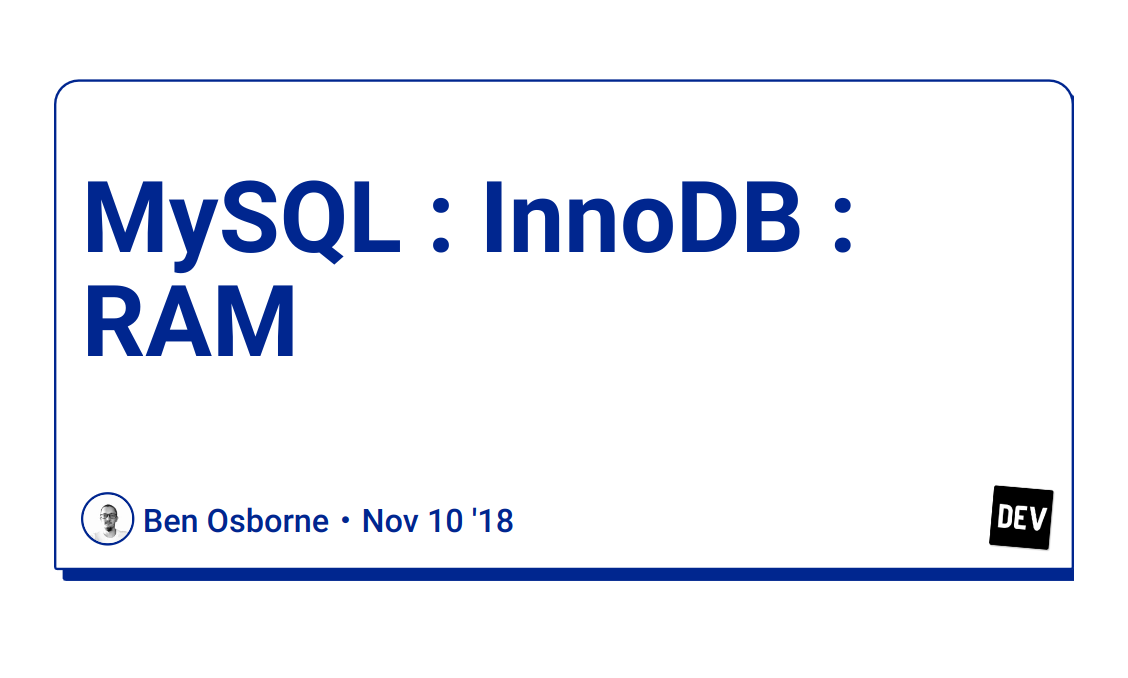 MySQL : InnoDB : RAM

Ben Osborne • Nov 10 '18

DEV